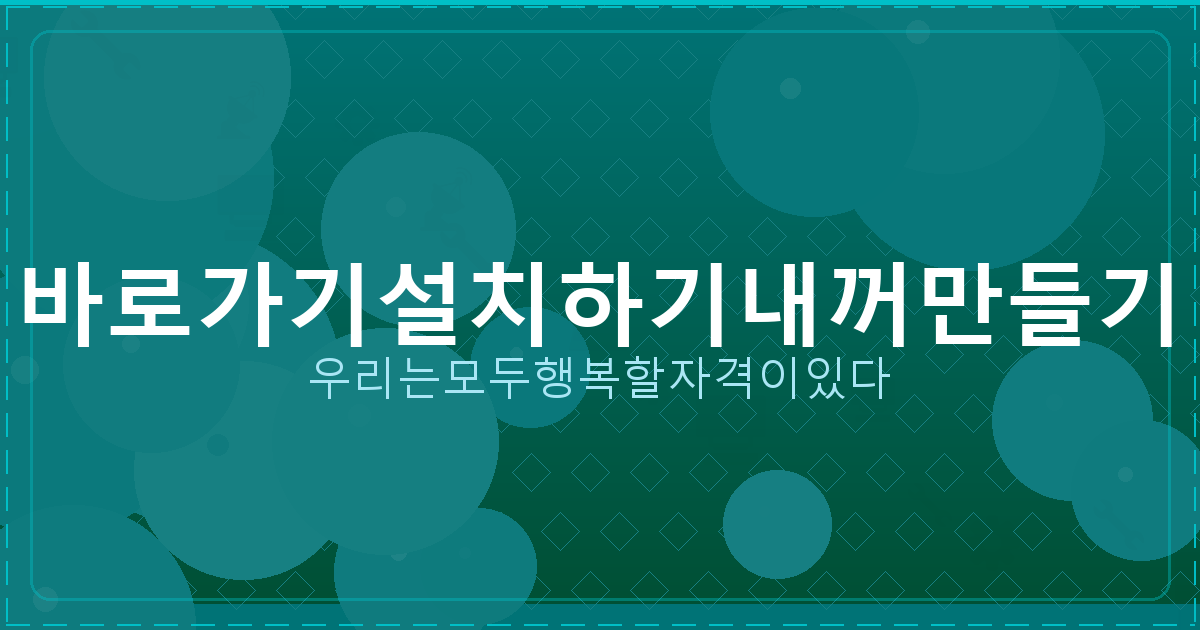 바로가기설치하기내꺼만들기
우리는모두행복할자격이있다